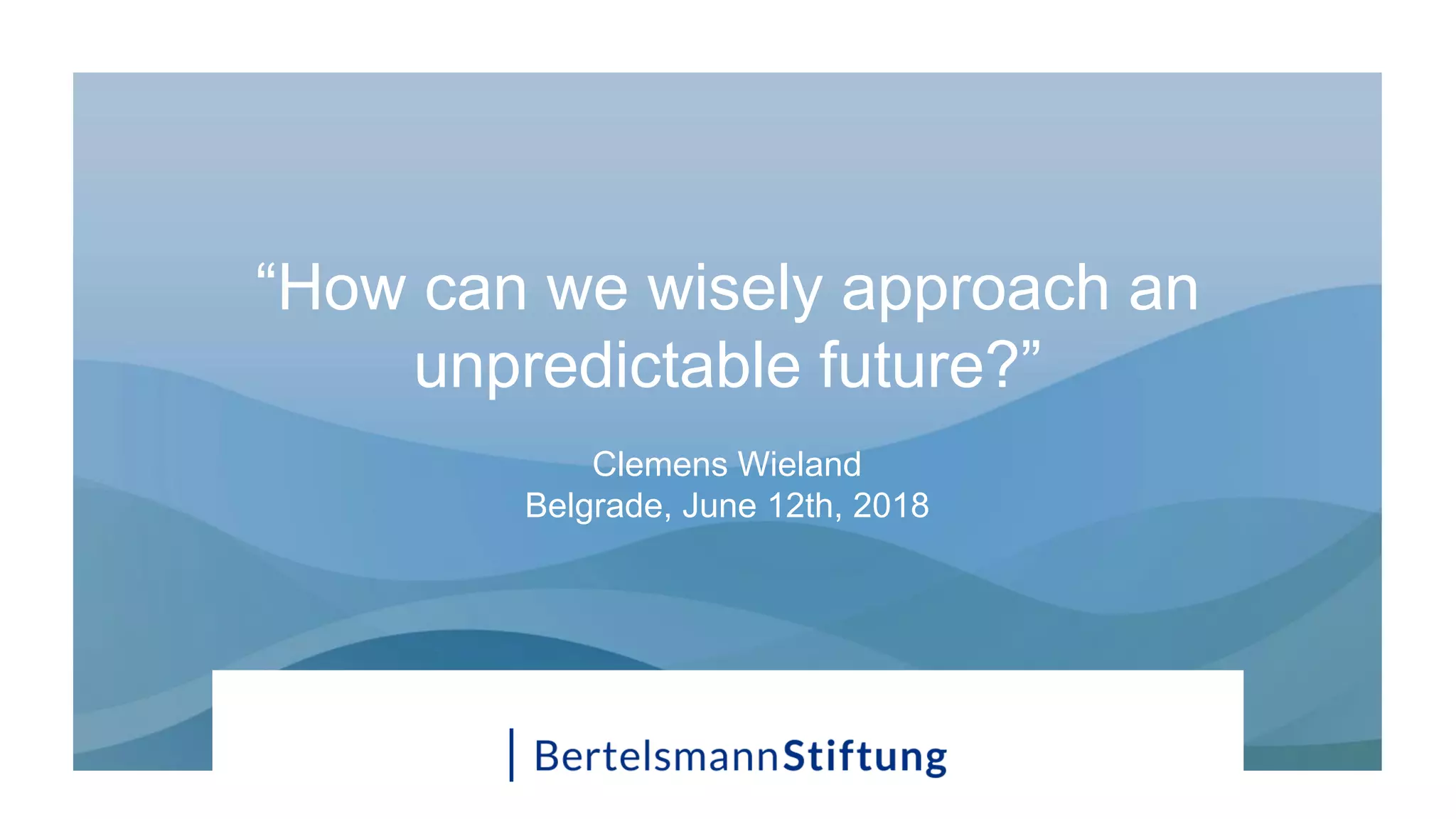 “How can we wisely approach an unpredictable future?”

Clemens Wieland
Belgrade, June 12th, 2018

BertelsmannStiftung